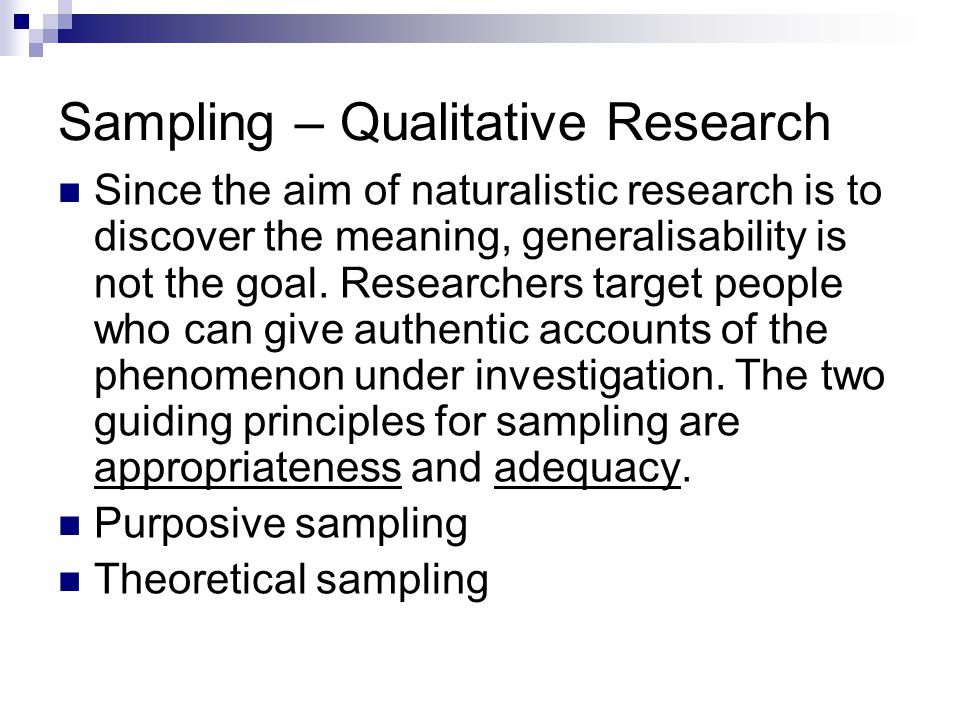 Sampling – Qualitative Research

Since the aim of naturalistic research is to discover the meaning, generalisability is not the goal. Researchers target people who can give authentic accounts of the phenomenon under investigation. The two guiding principles for sampling are appropriateness and adequacy.

Purposive sampling

Theoretical sampling